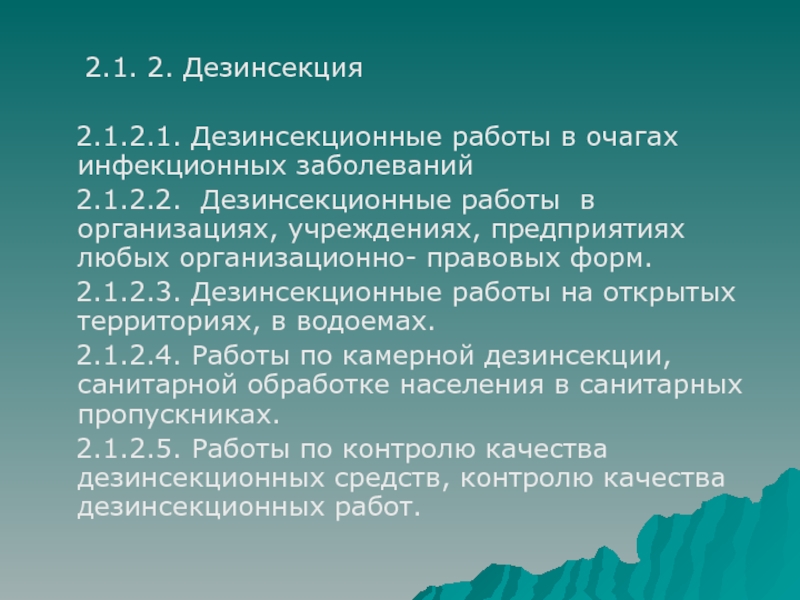 2.1. 2. Дезинсекция

2.1.2.1. Дезинсекционные работы в очагах инфекционных заболеваний

2.1.2.2. Дезинсекционные работы в организациях, учреждениях, предприятиях любых организационно- правовых форм.

2.1.2.3. Дезинсекционные работы на открытых территориях, в водоемах.

2.1.2.4. Работы по камерной дезинсекции, санитарной обработке населения в санитарных пропускниках.

2.1.2.5. Работы по контролю качества дезинсекционных средств, контролю качества дезинсекционных работ.